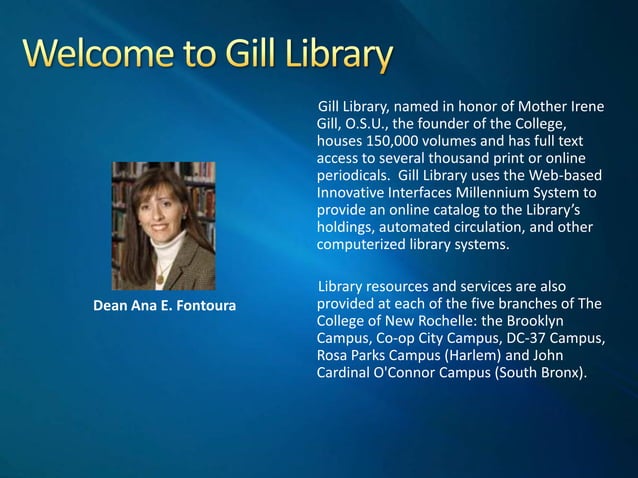 Welcome to Gill Library

Dean Ana E. Fontoura

Gill Library, named in honor of Mother Irene Gill, O.S.U., the founder of the College, houses 150,000 volumes and has full text access to several thousand print or online periodicals. Gill Library uses the Web-based Innovative Interfaces Millennium System to provide an online catalog to the Library's holdings, automated circulation, and other computerized library systems.

Library resources and services are also provided at each of the five branches of The College of New Rochelle: the Brooklyn Campus, Co-op City Campus, DC-37 Campus, Rosa Parks Campus (Harlem) and John Cardinal O'Connor Campus (South Bronx).